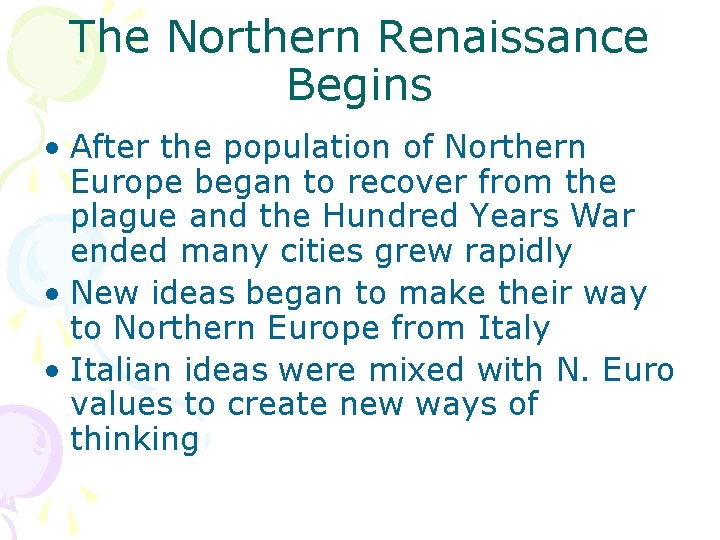 The Northern Renaissance Begins

• After the population of Northern Europe began to recover from the plague and the Hundred Years War ended many cities grew rapidly
• New ideas began to make their way to Northern Europe from Italy
• Italian ideas were mixed with N. Euro values to create new ways of thinking